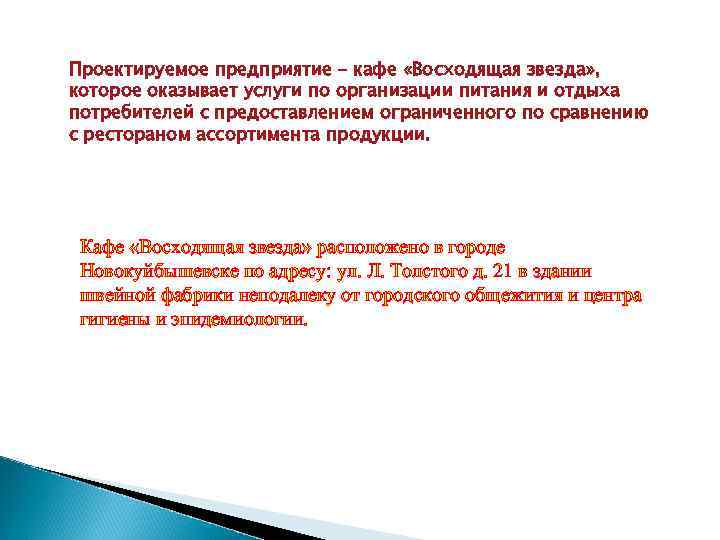 Проектируемое предприятие – кафе «Восходящая звезда», которое оказывает услуги по организации питания и отдыха потребителей с предоставлением ограниченного по сравнению с рестораном ассортимента продукции.

Кафе «Восходящая звезда» расположено в городе Новокуйбышевске по адресу: ул. Л. Толстого д. 21 в здании швейной фабрики неподалеку от городского общежития и центра гигиены и эпидемиологии.